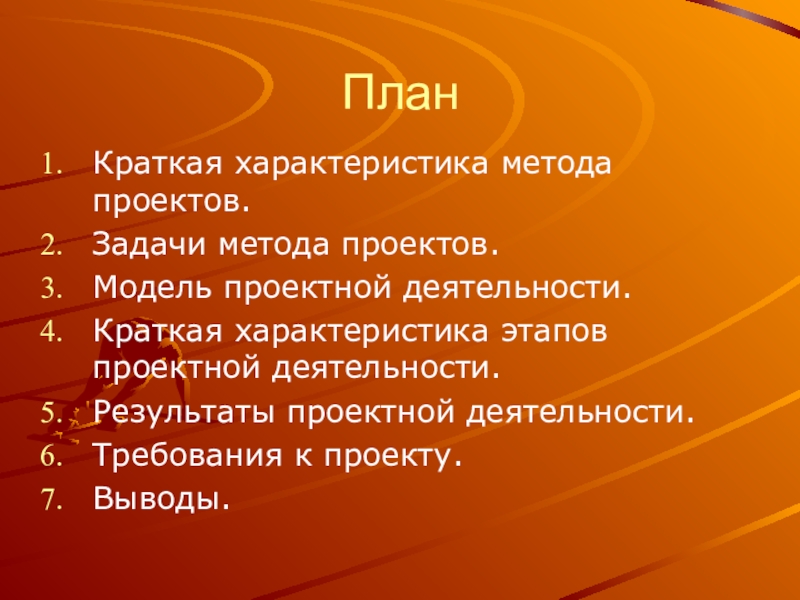 План

1. Краткая характеристика метода проектов.
2. Задачи метода проектов.
3. Модель проектной деятельности.
4. Краткая характеристика этапов проектной деятельности.
5. Результаты проектной деятельности.
6. Требования к проекту.
7. Выводы.